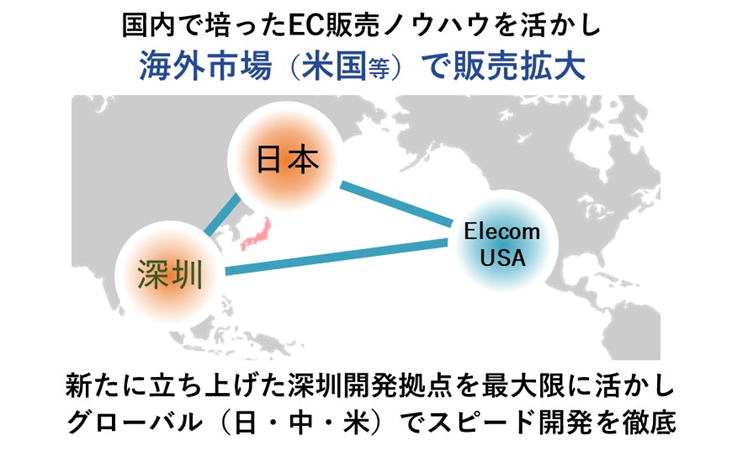 国内で培ったEC販売ノウハウを活かし
海外市場（米国等）で販売拡大

日本

深圳

Elecom USA

新たに立ち上げた深圳開発拠点を最大限に活かし
グローバル（日・中・米）でスピード開発を徹底